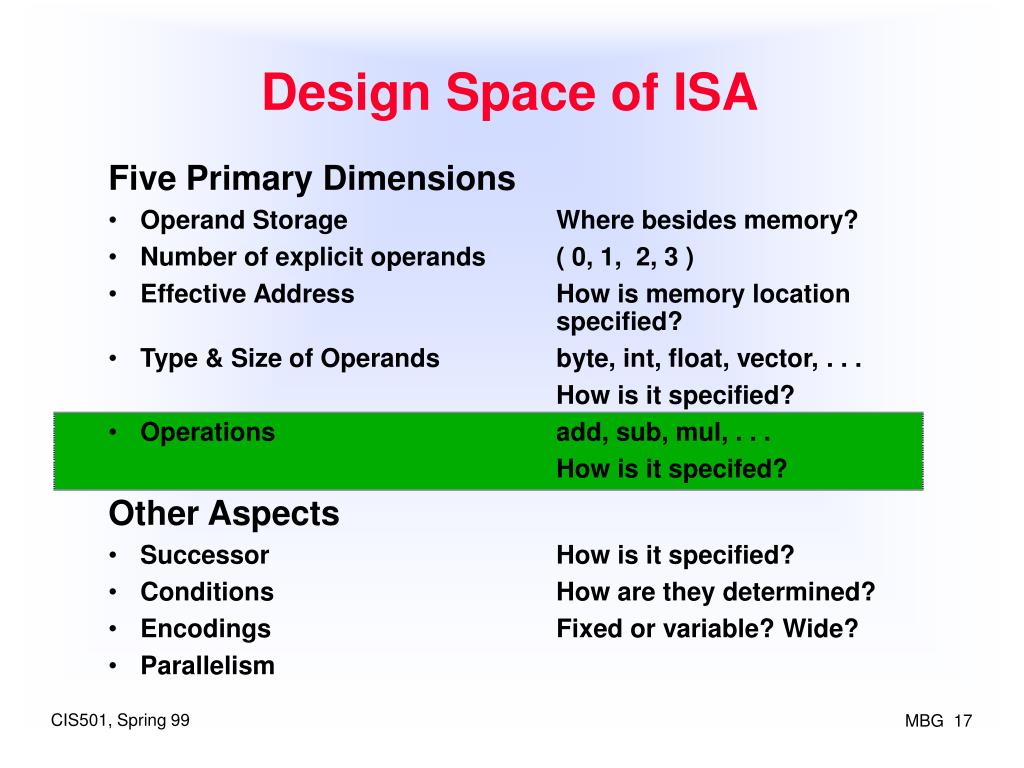 Design Space of ISA

Five Primary Dimensions

• Operand Storage Where besides memory?
• Number of explicit operands ( 0, 1, 2, 3 )
• Effective Address How is memory location specified?
• Type & Size of Operands byte, int, float, vector, . . .
How is it specified?
• Operations add, sub, mul, . . .
How is it specifed?

Other Aspects

• Successor How is it specified?
• Conditions How are they determined?
• Encodings Fixed or variable? Wide?
• Parallelism

CIS501, Spring 99

MBG 17